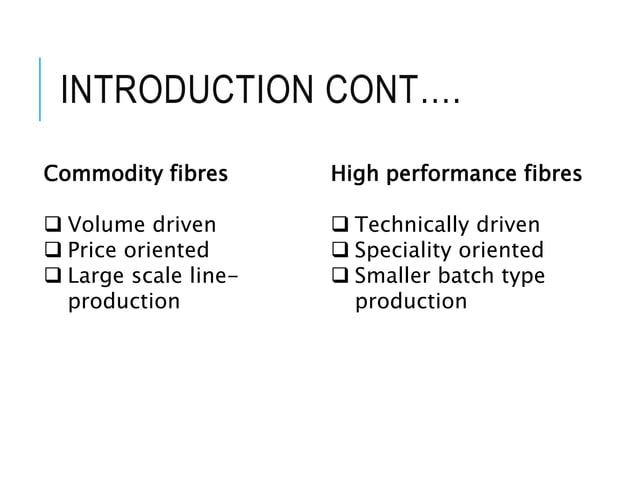 INTRODUCTION CONT….

Commodity fibres

❑ Volume driven
❑ Price oriented
❑ Large scale line-production

High performance fibres

❑ Technically driven
❑ Speciality oriented
❑ Smaller batch type production